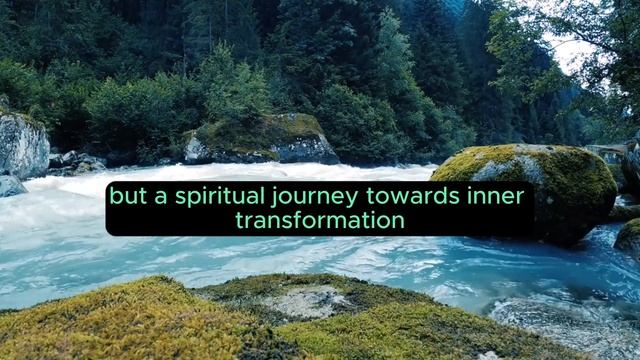 but a spiritual journey towards inner transformation